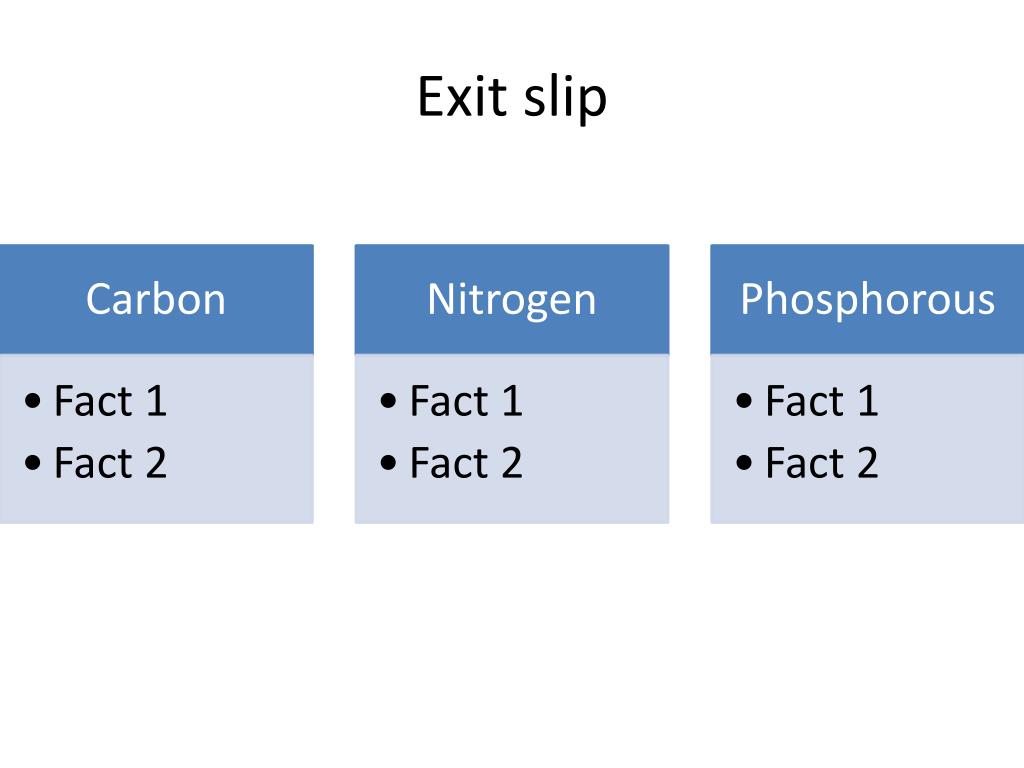 Exit slip

Carbon

• Fact 1
• Fact 2

Nitrogen

• Fact 1
• Fact 2

Phosphorous

• Fact 1
• Fact 2